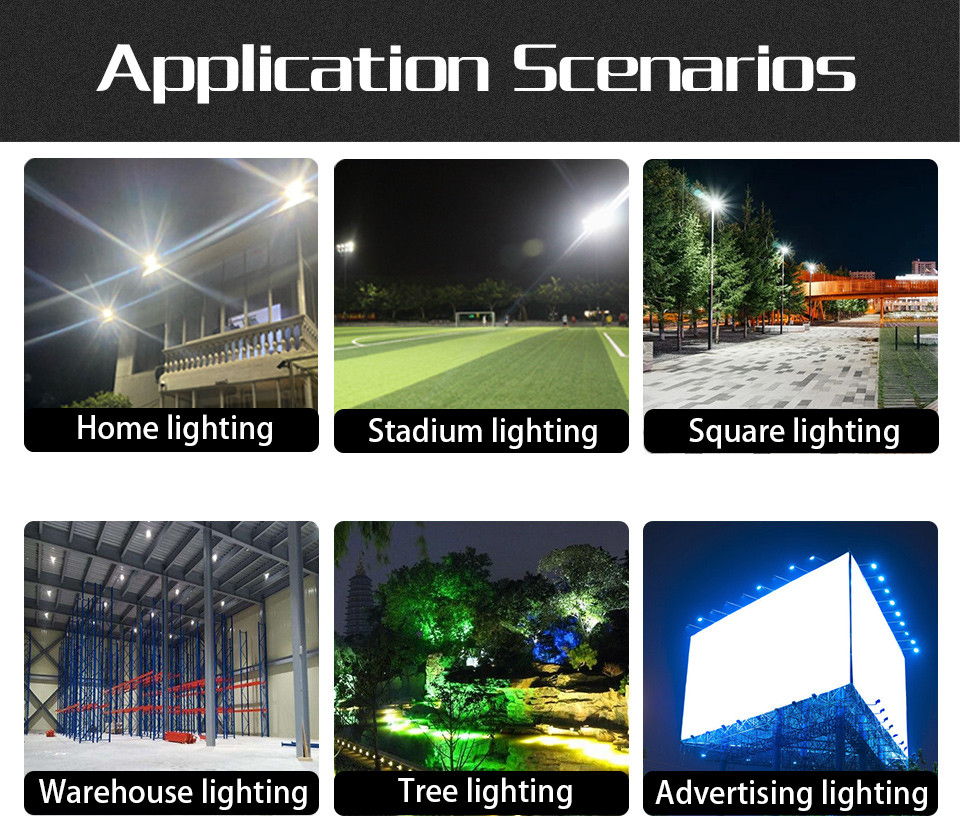 Application Scenarios

Home lighting

Stadium lighting

Square lighting

Warehouse lighting

Tree lighting

Advertising lighting